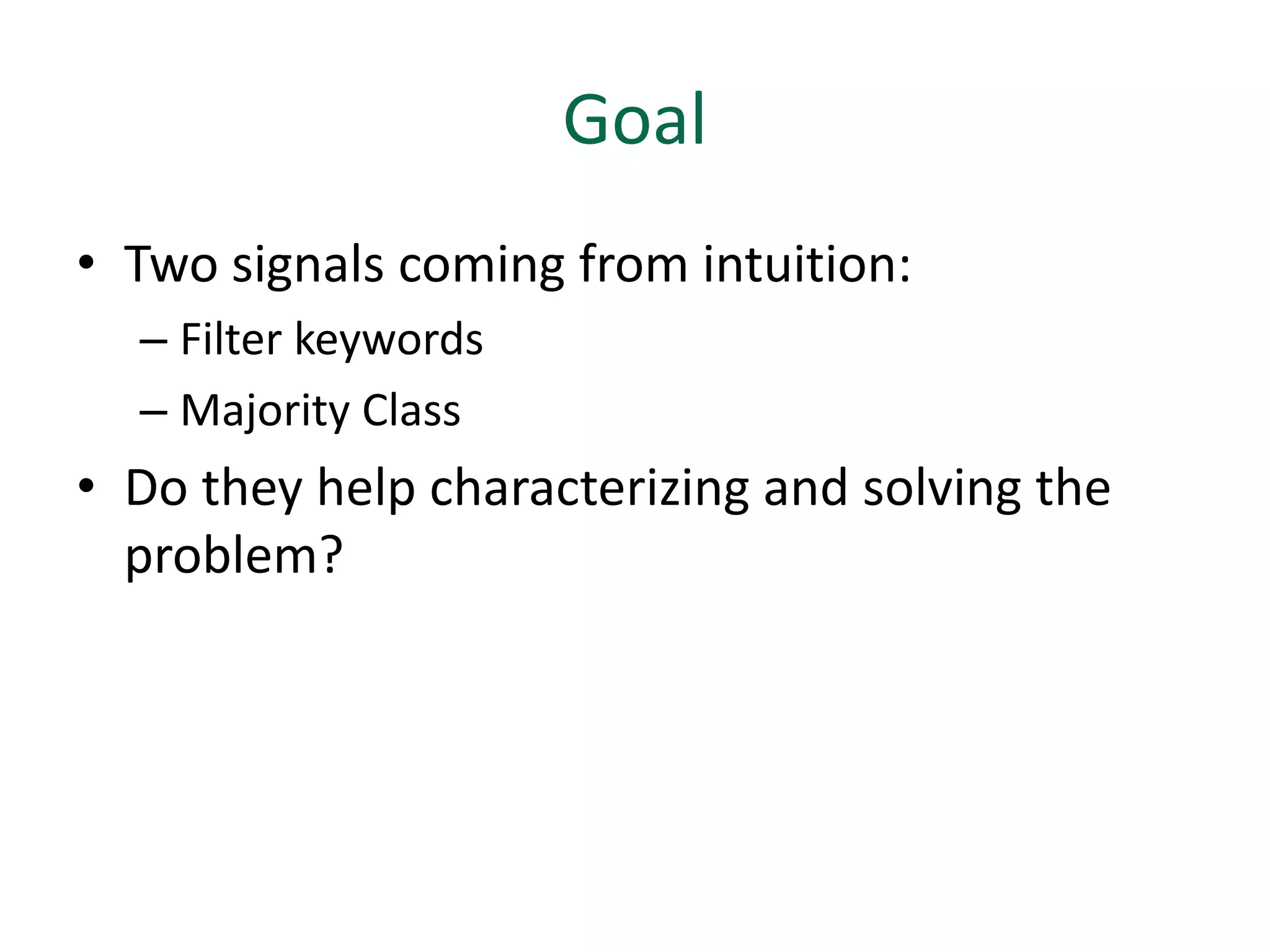 Goal

• Two signals coming from intuition:
 – Filter keywords
 – Majority Class
• Do they help characterizing and solving the problem?